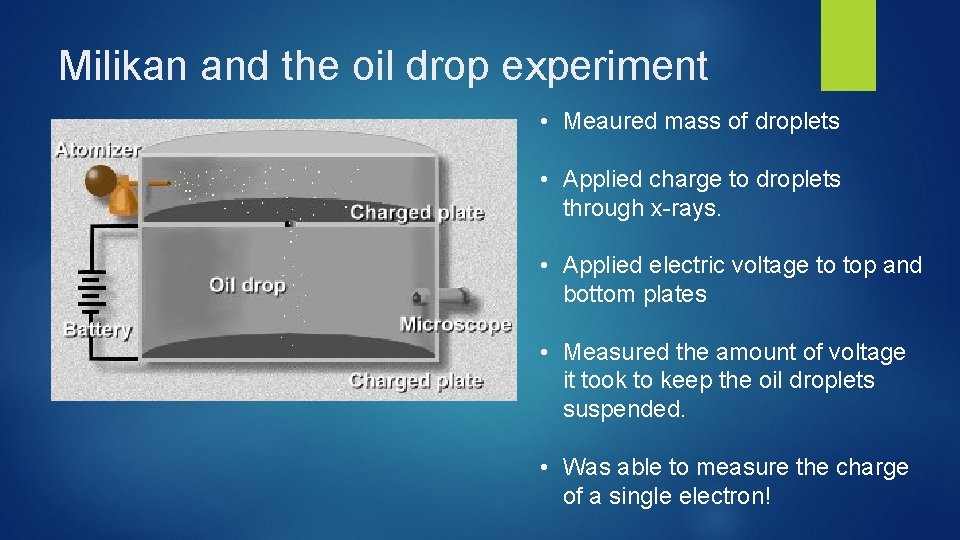 Milikan and the oil drop experiment

Atomizer

Charged plate

Oil drop

Battery

Microscope

Charged plate

• Meaured mass of droplets

• Applied charge to droplets through x-rays.

• Applied electric voltage to top and bottom plates

• Measured the amount of voltage it took to keep the oil droplets suspended.

• Was able to measure the charge of a single electron!